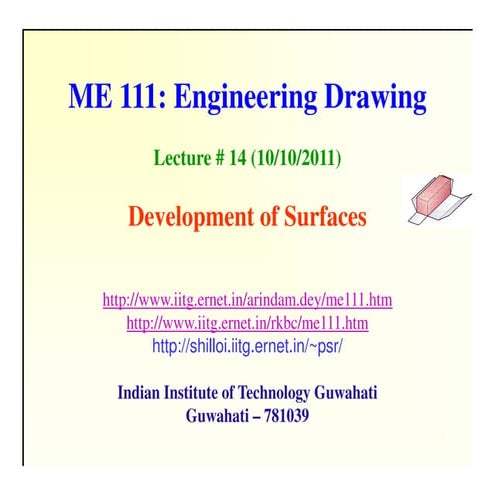 ME 111: Engineering Drawing

Lecture # 14 (10/10/2011)

Development of Surfaces

http://www.iitg.ernet.in/arindam.dey/me111.htm
http://www.iitg.ernet.in/rkbc/me111.htm
http://shilloi.iitg.ernet.in/~psr/

Indian Institute of Technology Guwahati
Guwahati – 781039